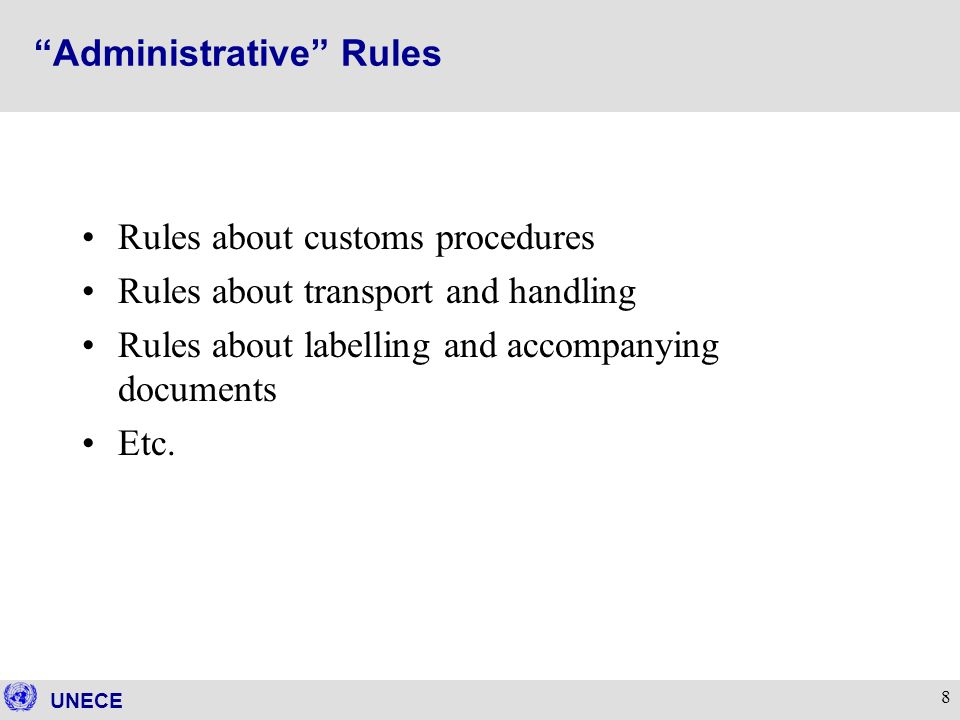 “Administrative” Rules

• Rules about customs procedures
• Rules about transport and handling
• Rules about labelling and accompanying documents
• Etc.

UNECE

8